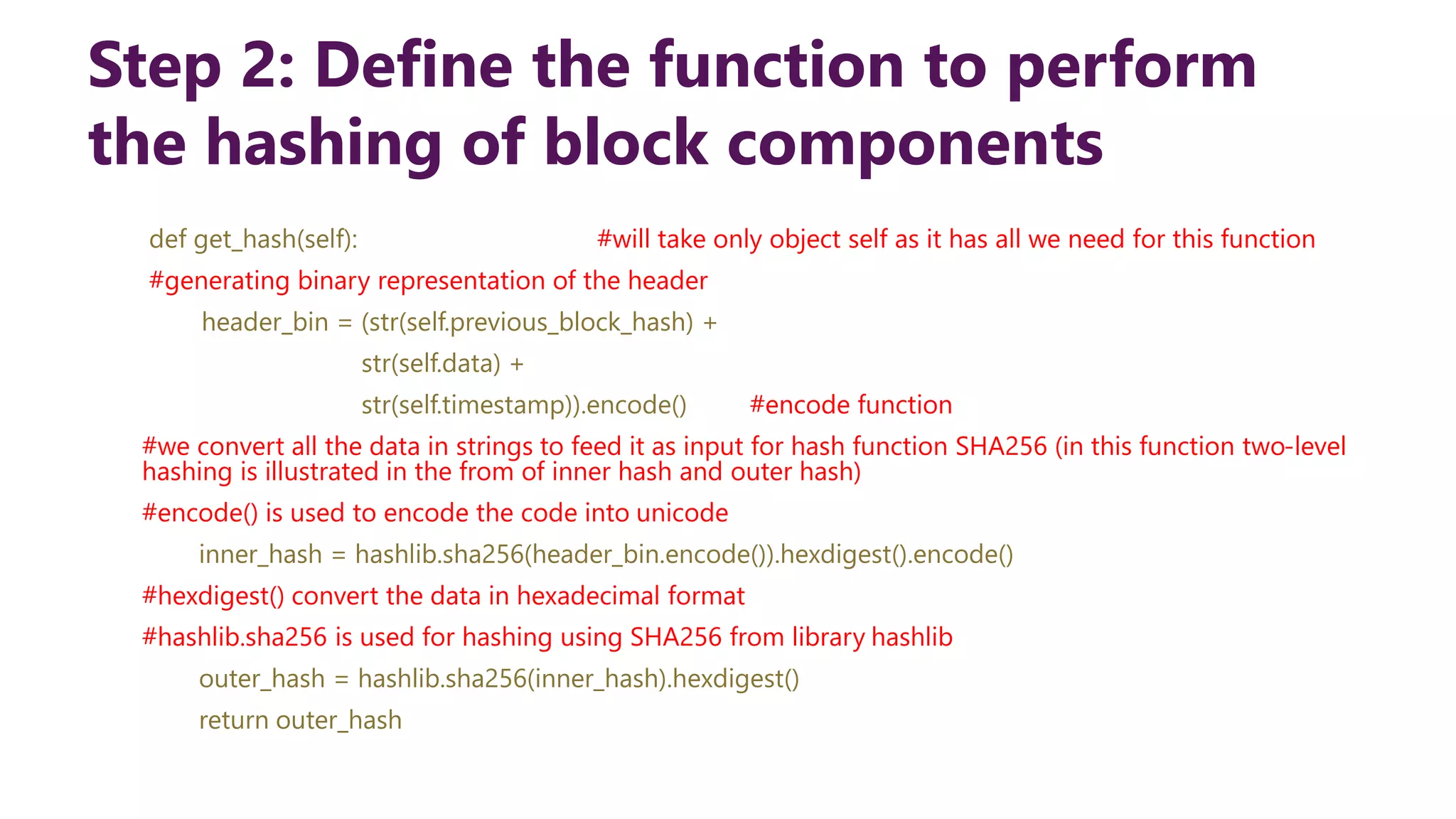 Step 2: Define the function to perform the hashing of block components

def get_hash(self): #will take only object self as it has all we need for this function

#generating binary representation of the header

header_bin = (str(self.previous_block_hash) +

str(self.data) +

str(self.timestamp)).encode() #encode function

#we convert all the data in strings to feed it as input for hash function SHA256 (in this function two-level hashing is illustrated in the from of inner hash and outer hash)

#encode() is used to encode the code into unicode

inner_hash = hashlib.sha256(header_bin.encode()).hexdigest().encode()

#hexdigest() convert the data in hexadecimal format

#hashlib.sha256 is used for hashing using SHA256 from library hashlib

outer_hash = hashlib.sha256(inner_hash).hexdigest()

return outer_hash